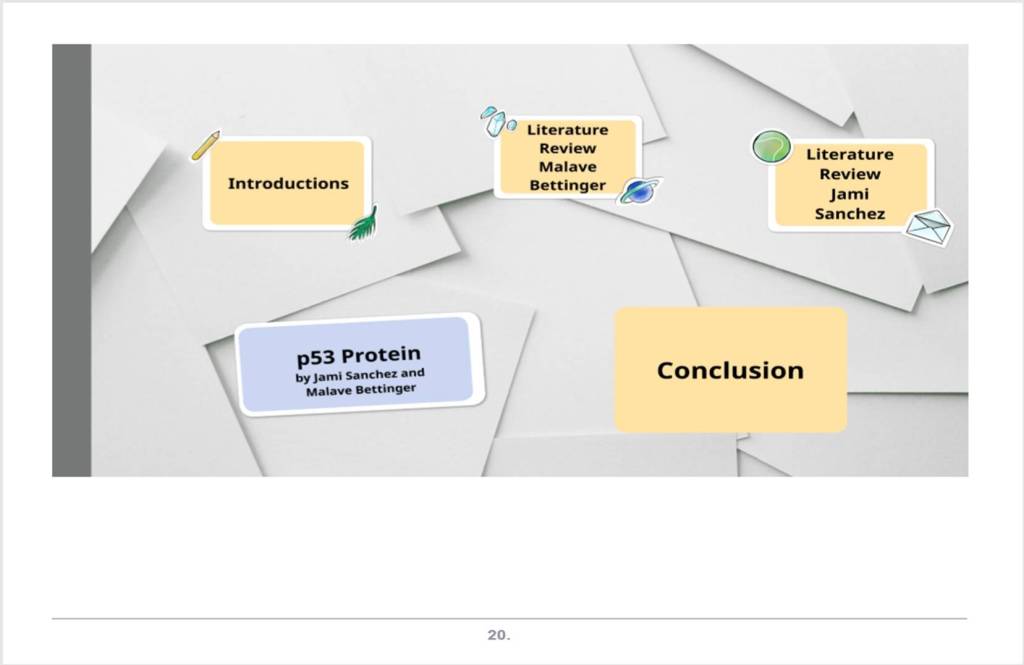 Introductions

Literature Review Malave Bettinger

Literature Review Jami Sanchez

p53 Protein
by Jami Sanchez and Malave Bettinger

Conclusion

20.